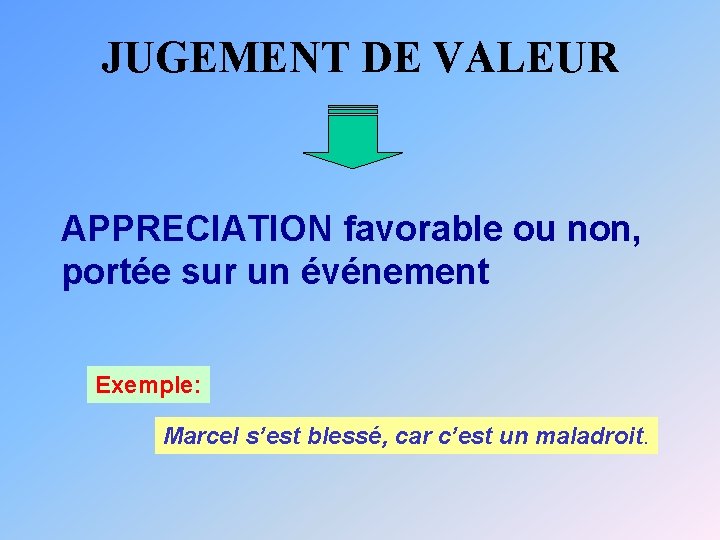 JUGEMENT DE VALEUR

APPRECIATION favorable ou non, portée sur un événement

Exemple:

Marcel s'est blessé, car c'est un maladroit.